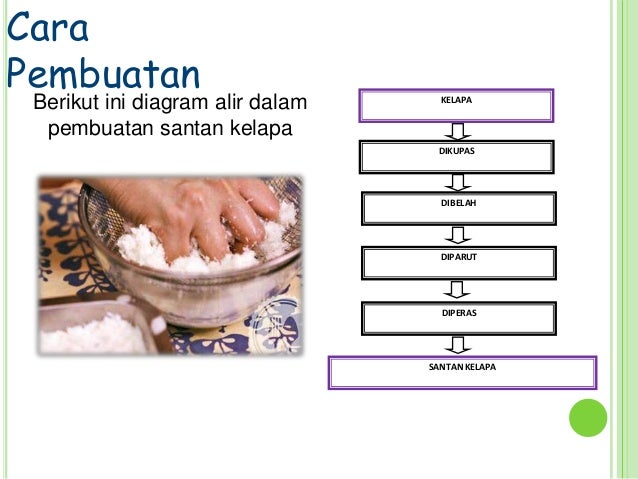 Cara Pembuatan

Berikut ini diagram alir dalam pembuatan santan kelapa

KELAPA

DIKUPAS

DIBELAH

DIPARUT

DIPERAS

SANTAN KELAPA